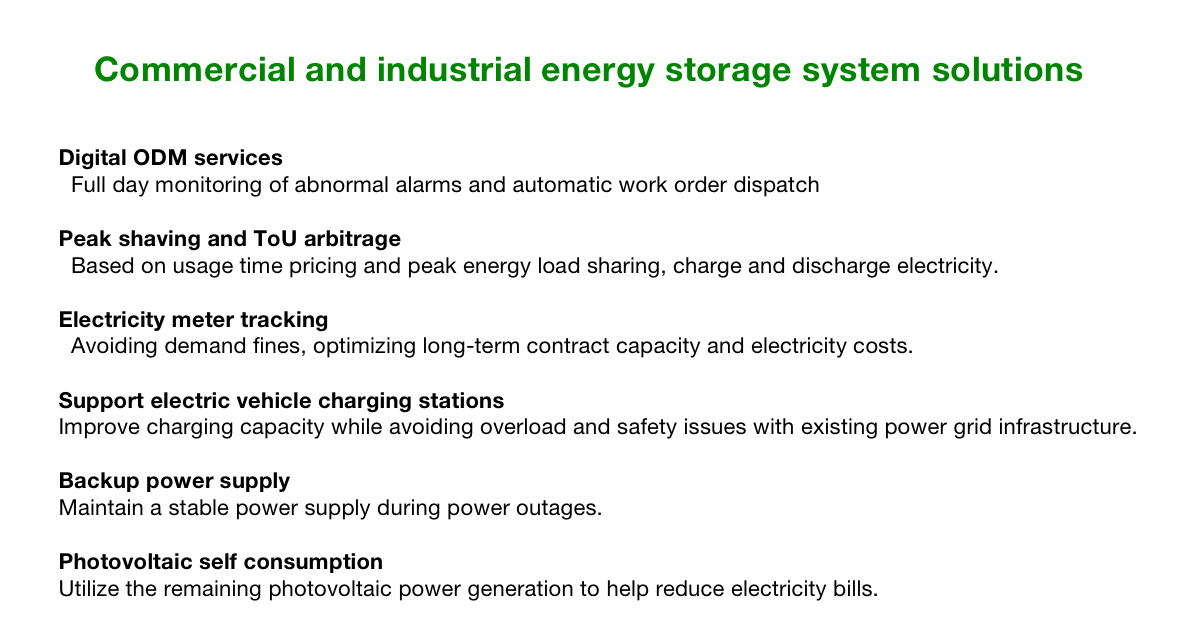 Commercial and industrial energy storage system solutions

Digital ODM services
Full day monitoring of abnormal alarms and automatic work order dispatch

Peak shaving and ToU arbitrage
Based on usage time pricing and peak energy load sharing, charge and discharge electricity.

Electricity meter tracking
Avoiding demand fines, optimizing long-term contract capacity and electricity costs.

Support electric vehicle charging stations
Improve charging capacity while avoiding overload and safety issues with existing power grid infrastructure.

Backup power supply
Maintain a stable power supply during power outages.

Photovoltaic self consumption
Utilize the remaining photovoltaic power generation to help reduce electricity bills.